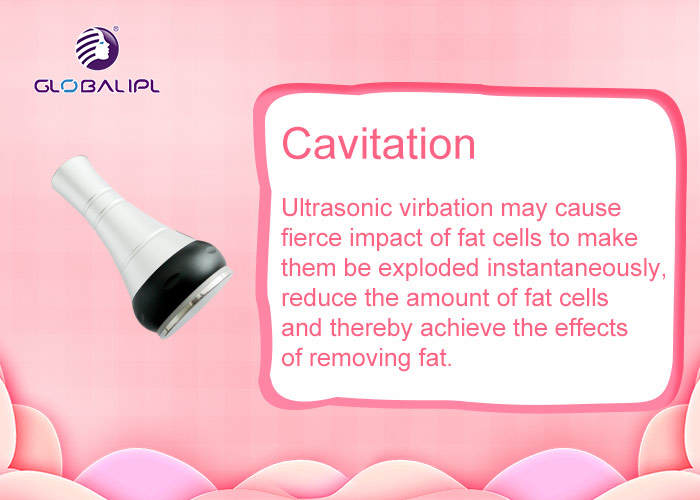 GLOBALIPL

Cavitation

Ultrasonic virbation may cause fierce impact of fat cells to make them be exploded instantaneously, reduce the amount of fat cells and thereby achieve the effects of removing fat.